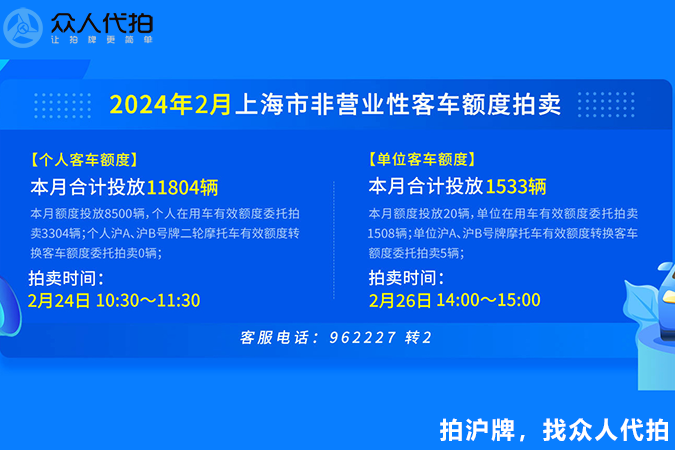 众人代拍
让拍牌更简单

2024年2月上海市非营业性客车额度拍卖

【个人客车额度】
本月合计投放11804辆
本月额度投放8500辆，个人在用车有效额度委托拍卖3304辆；个人沪A、沪B号牌二轮摩托车有效额度转换客车额度委托拍卖0辆；
拍卖时间：
2月24日 10:30～11:30

【单位客车额度】
本月合计投放1533辆
本月额度投放20辆，单位在用车有效额度委托拍卖1508辆；单位沪A、沪B号牌摩托车有效额度转换客车额度委托拍卖5辆；
拍卖时间：
2月26日 14:00～15:00

客服电话：962227 转2

拍沪牌，找众人代拍